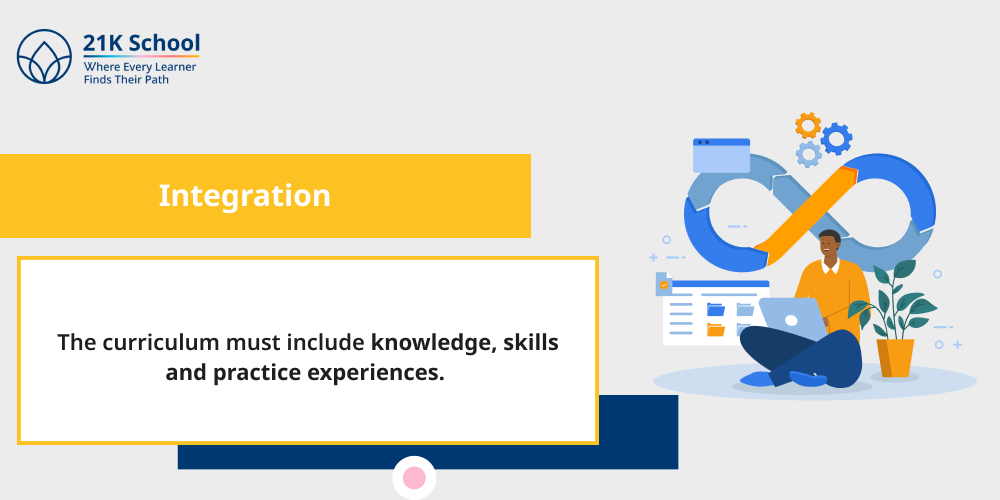 21K School
Where Every Learner
Finds Their Path

Integration

The curriculum must include knowledge, skills and practice experiences.